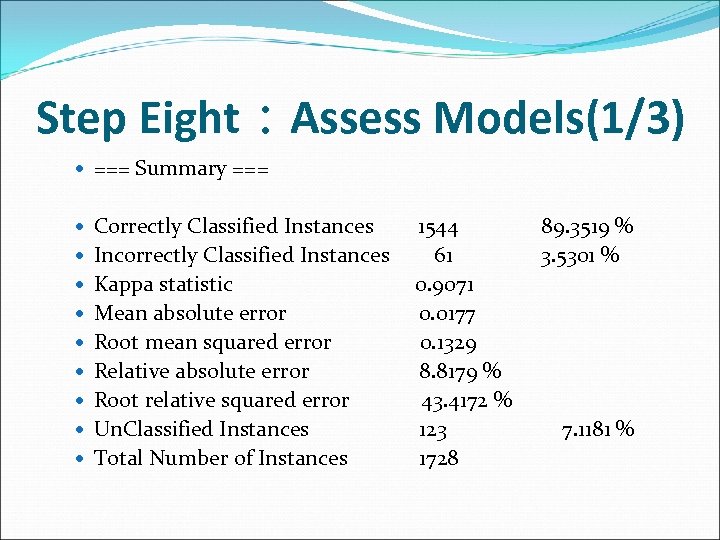 Step Eight：Assess Models(1/3)

- === Summary ===

- Correctly Classified Instances 1544 89.3519 %
- Incorrectly Classified Instances 61 3.5301 %
- Kappa statistic 0.9071
- Mean absolute error 0.0177
- Root mean squared error 0.1329
- Relative absolute error 8.8179 %
- Root relative squared error 43.4172 %
- UnClassified Instances 123 7.1181 %
- Total Number of Instances 1728